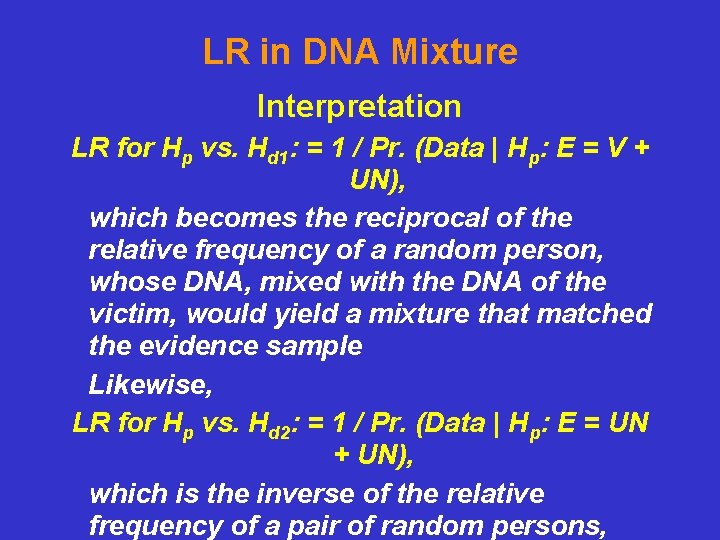 LR in DNA Mixture

Interpretation

LR for $H_p$ vs. $H_{d1}$: = 1 / Pr. (Data | $H_p$: E = V + UN),

which becomes the reciprocal of the relative frequency of a random person, whose DNA, mixed with the DNA of the victim, would yield a mixture that matched the evidence sample

Likewise,

LR for $H_p$ vs. $H_{d2}$: = 1 / Pr. (Data | $H_p$: E = UN + UN),

which is the inverse of the relative frequency of a pair of random persons,